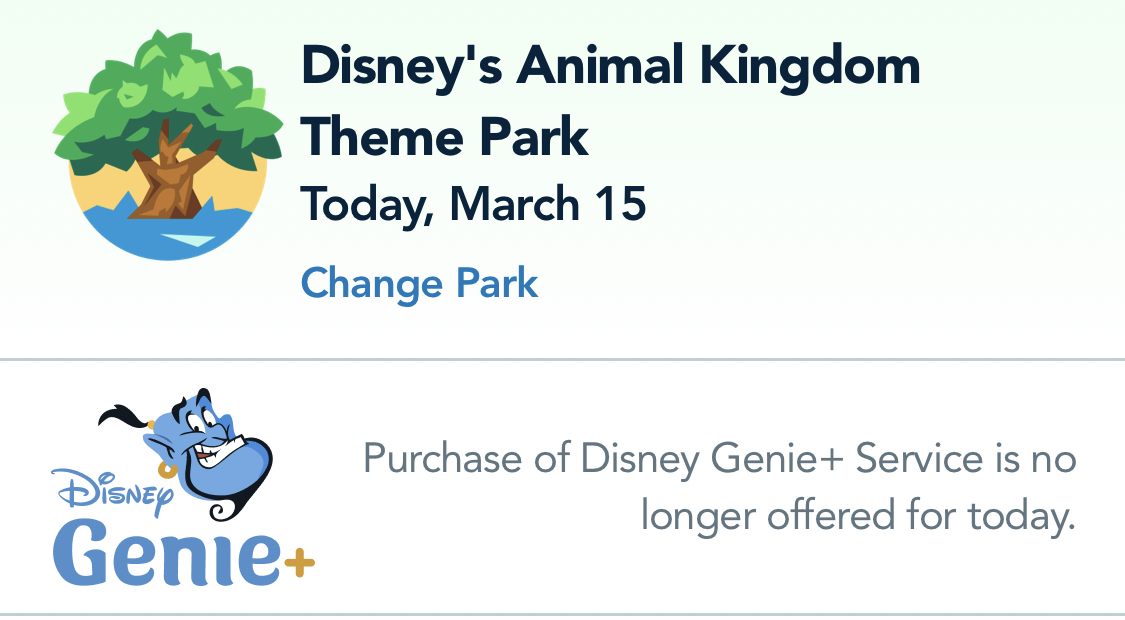 Disney's Animal Kingdom Theme Park
Today, March 15
Change Park

Disney
Genie+

Purchase of Disney Genie+ Service is no longer offered for today.